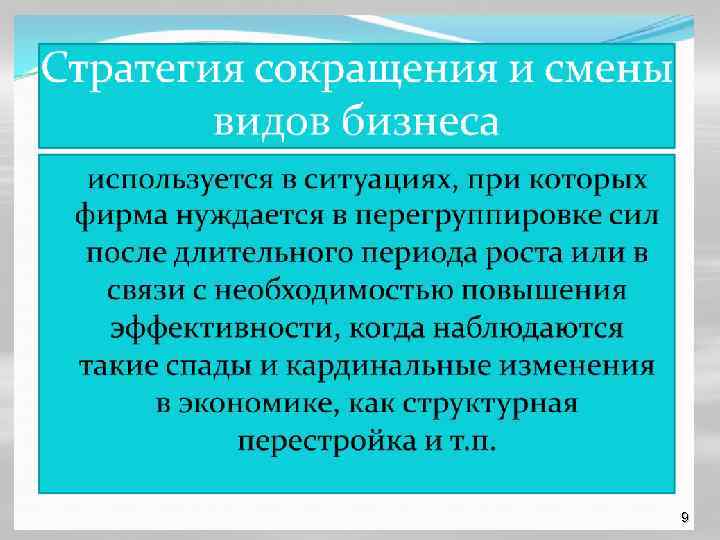 Стратегия сокращения и смены видов бизнеса

используется в ситуациях, при которых фирма нуждается в перегруппировке сил после длительного периода роста или в связи с необходимостью повышения эффективности, когда наблюдаются такие спады и кардинальные изменения в экономике, как структурная перестройка и т.п.

9